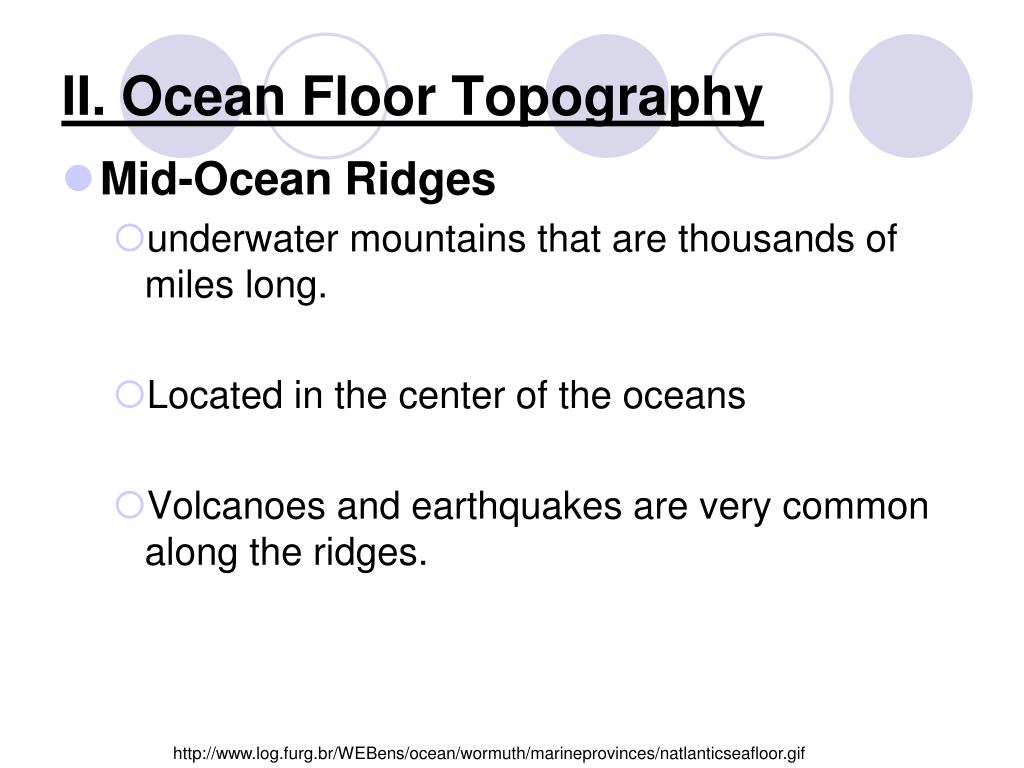 II. Ocean Floor Topography

Mid-Ocean Ridges

underwater mountains that are thousands of miles long.

Located in the center of the oceans

Volcanoes and earthquakes are very common along the ridges.

http://www.log.furg.br/WEBens/ocean/wormuth/marineprovinces/natlanticseafloor.gif